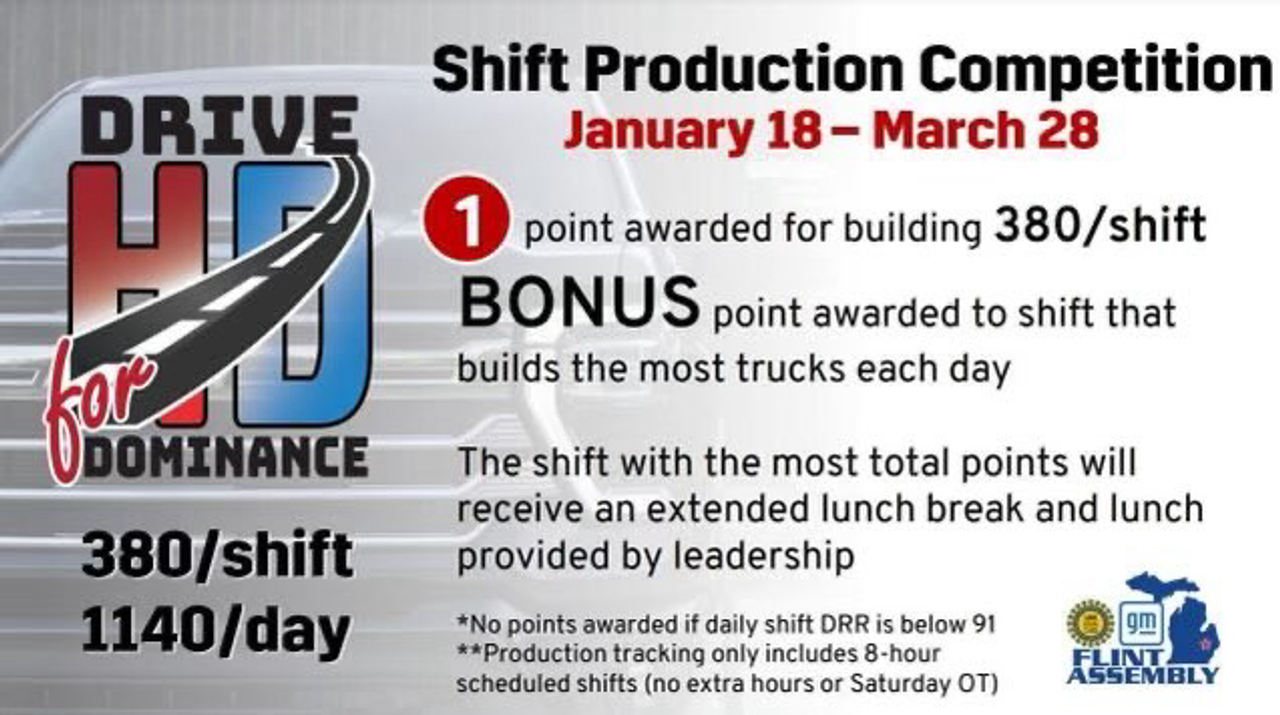 DRIVE HD for DOMINANCE

380/shift
1140/day

Shift Production Competition
January 18 – March 28

1 point awarded for building 380/shift

BONUS point awarded to shift that builds the most trucks each day

The shift with the most total points will receive an extended lunch break and lunch provided by leadership

*No points awarded if daily shift DRR is below 91
**Production tracking only includes 8-hour scheduled shifts (no extra hours or Saturday OT)

gm
FLINT ASSEMBLY